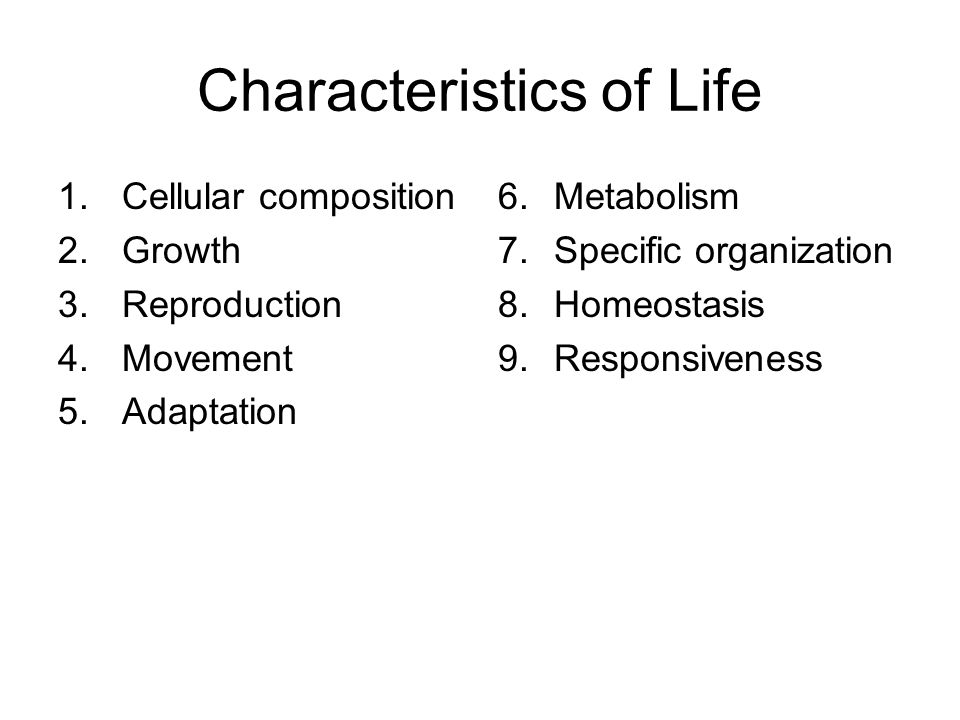 Characteristics of Life

1. Cellular composition
2. Growth
3. Reproduction
4. Movement
5. Adaptation

6. Metabolism
7. Specific organization
8. Homeostasis
9. Responsiveness